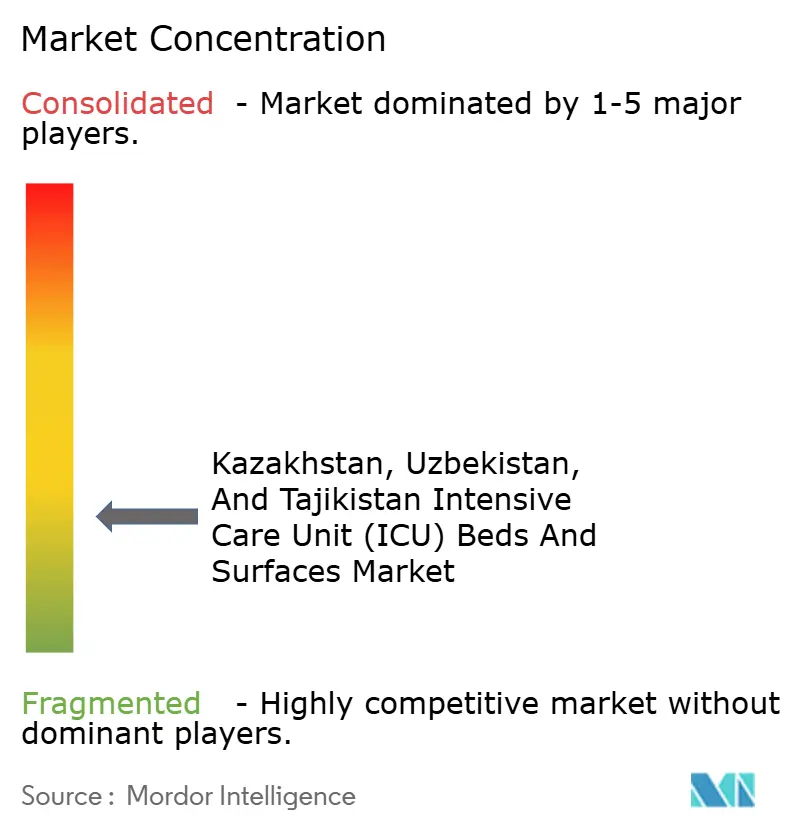 Market Concentration

Consolidated - Market dominated by 1-5 major players.

Kazakhstan, Uzbekistan, And Tajikistan Intensive Care Unit (ICU) Beds And Surfaces Market

Fragmented - Highly competitive market without dominant players.

Source : Mordor Intelligence